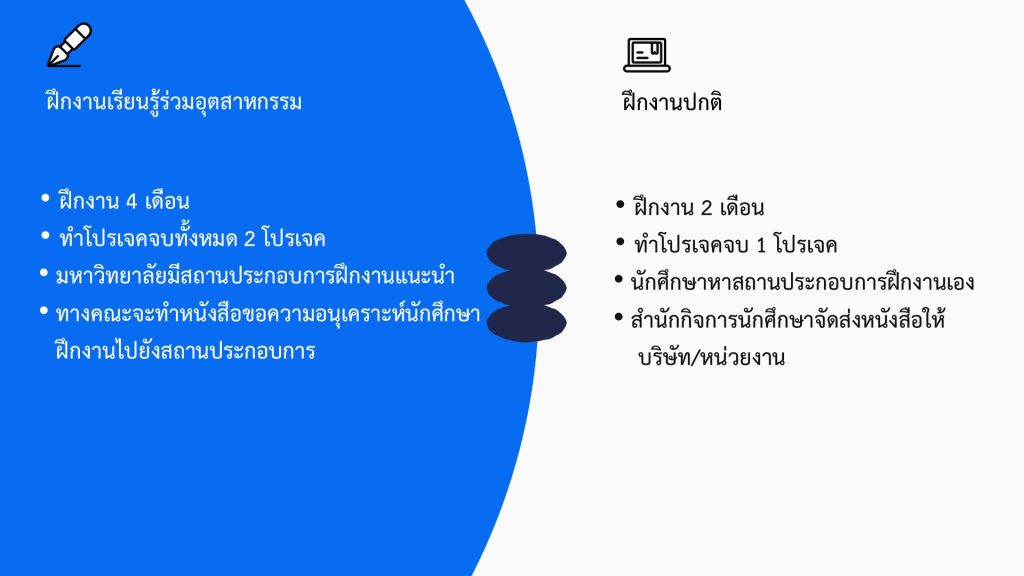 ฝึกงานเรียนรู้ร่วมอุตสาหกรรม

• ฝึกงาน 4 เดือน
• ทำโปรเจคจบทั้งหมด 2 โปรเจค
• มหาวิทยาลัยมีสถานประกอบการฝึกงานแนะนำ
• ทางคณะจะทำหนังสือขอความอนุเคราะห์นักศึกษาฝึกงานไปยังสถานประกอบการ

ฝึกงานปกติ

• ฝึกงาน 2 เดือน
• ทำโปรเจคจบ 1 โปรเจค
• นักศึกษาหาสถานประกอบการฝึกงานเอง
• สำนักกิจการนักศึกษาจัดส่งหนังสือให้บริษัท/หน่วยงาน